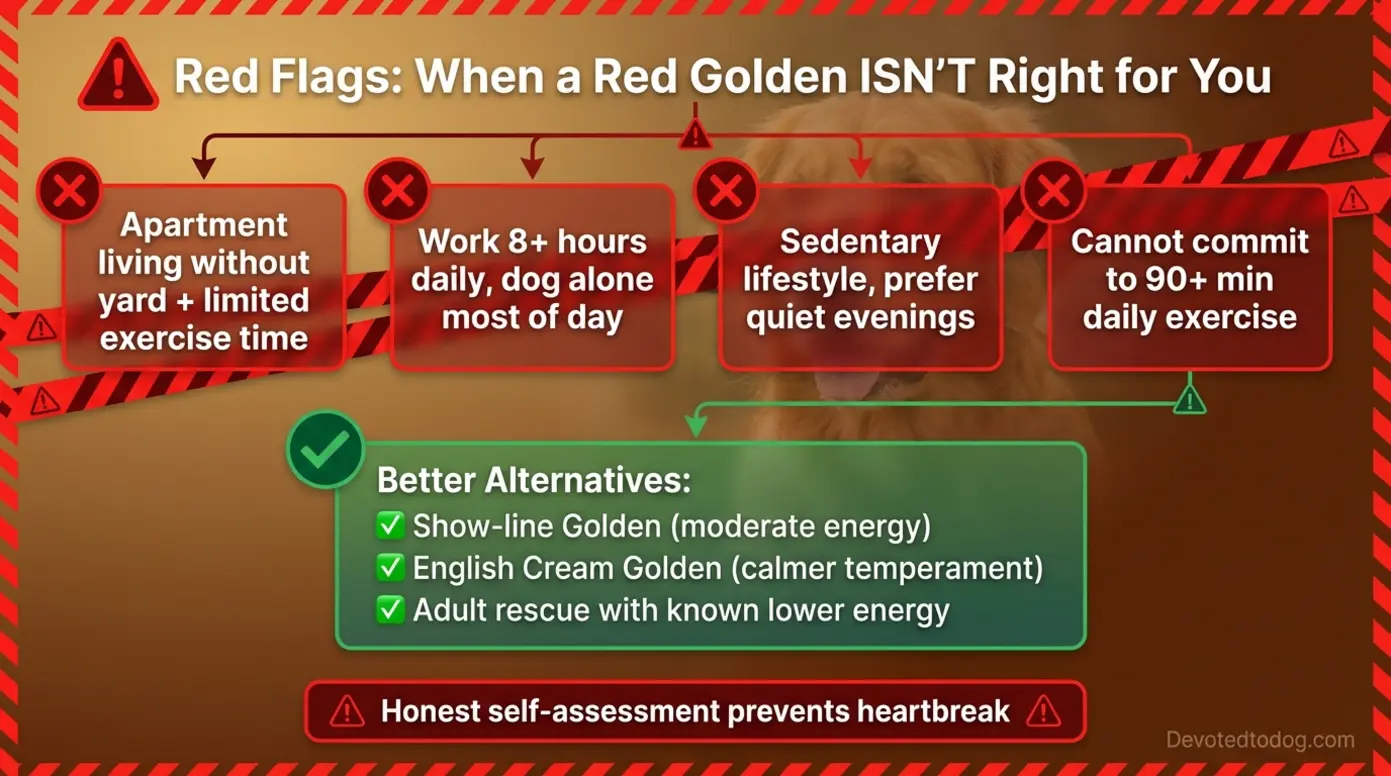 Red Flags: When a Red Golden ISN'T Right for You

Apartment living without yard + limited exercise time

Work 8+ hours daily, dog alone most of day

Sedentary lifestyle, prefer quiet evenings

Cannot commit to 90+ min daily exercise

Better Alternatives:
✅ Show-line Golden (moderate energy)
✅ English Cream Golden (calmer temperament)
✅ Adult rescue with known lower energy

Honest self-assessment prevents heartbreak

Devotedtodog.com